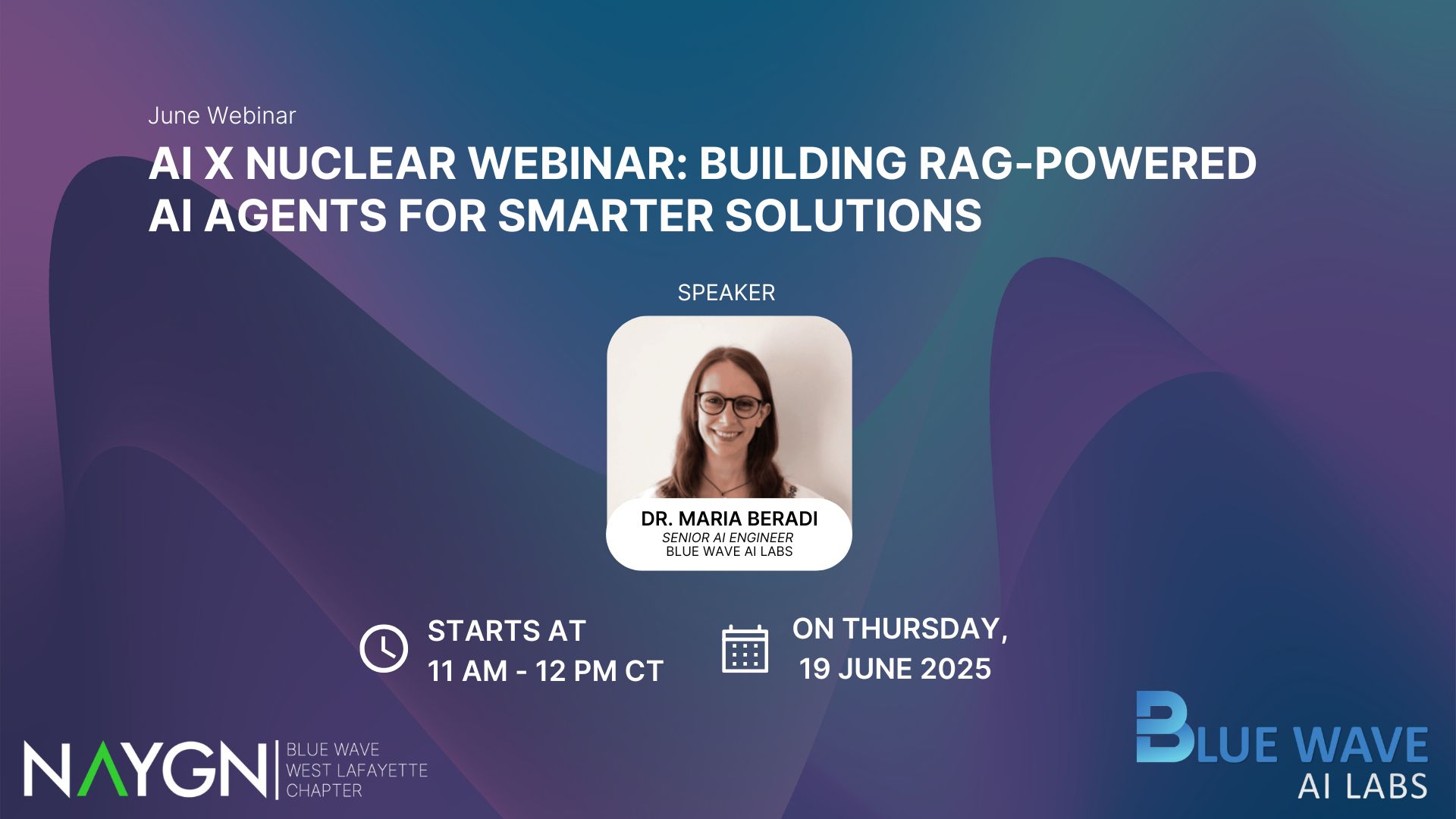 June Webinar

AI X NUCLEAR WEBINAR: BUILDING RAG-POWERED AI AGENTS FOR SMARTER SOLUTIONS

SPEAKER

DR. MARIA BERADI
SENIOR AI ENGINEER
BLUE WAVE AI LABS

STARTS AT
11 AM - 12 PM CT

ON THURSDAY,
19 JUNE 2025

NAYGN | BLUE WAVE WEST LAFAYETTE CHAPTER

BLUE WAVE AI LABS